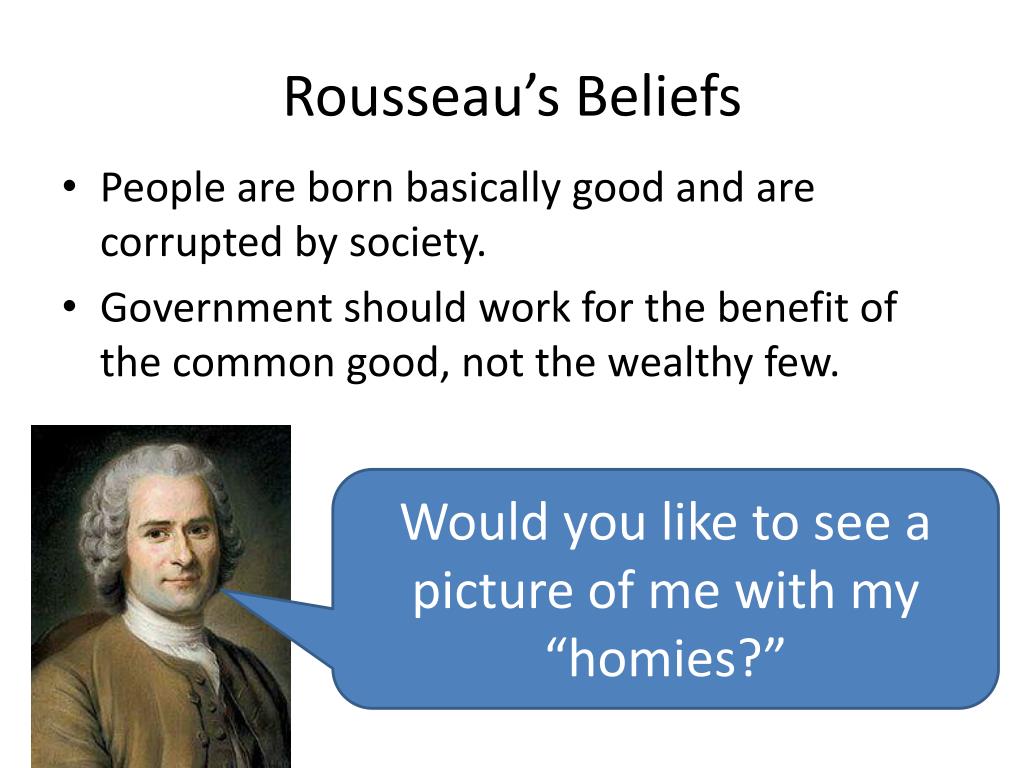 Rousseau’s Beliefs

• People are born basically good and are corrupted by society.
• Government should work for the benefit of the common good, not the wealthy few.

Would you like to see a picture of me with my “homies?”